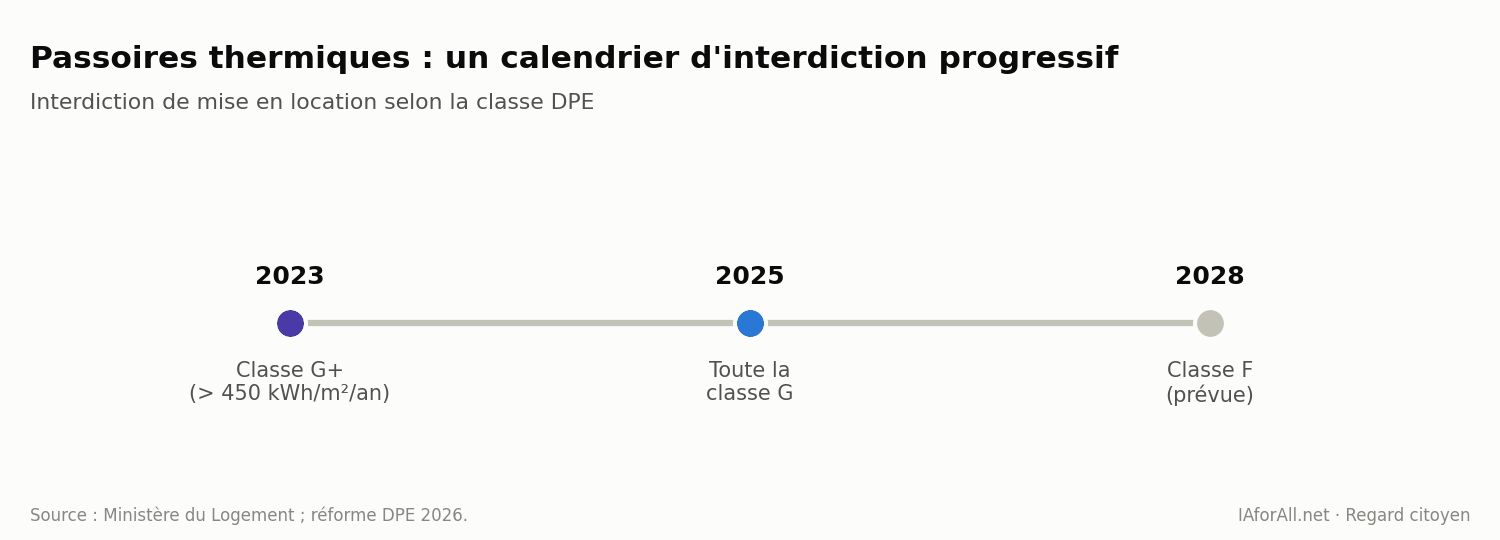 Passoires thermiques : un calendrier d'interdiction progressif

Interdiction de mise en location selon la classe DPE

2023

Classe G+
(> 450 kWh/m²/an)

2025

Toute la
classe G

2028

Classe F
(prévue)

Source : Ministère du Logement ; réforme DPE 2026.

IAforAll.net · Regard citoyen